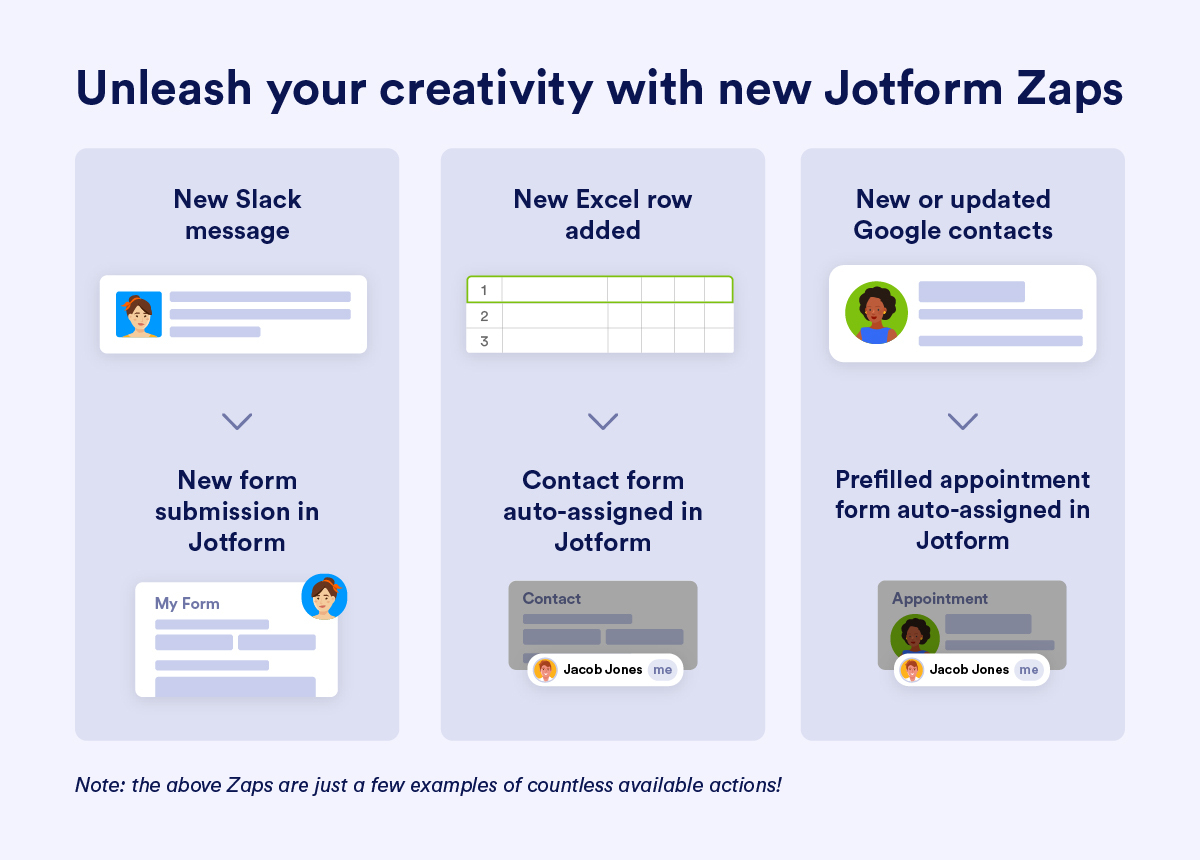 Unleash your creativity with new Jotform Zaps

New Slack message

New form submission in Jotform

My Form

New Excel row added

1
2
3

Contact form auto-assigned in Jotform

Contact

Jacob Jones me

New or updated Google contacts

Prefilled appointment form auto-assigned in Jotform

Appointment

Jacob Jones me

Note: the above Zaps are just a few examples of countless available actions!